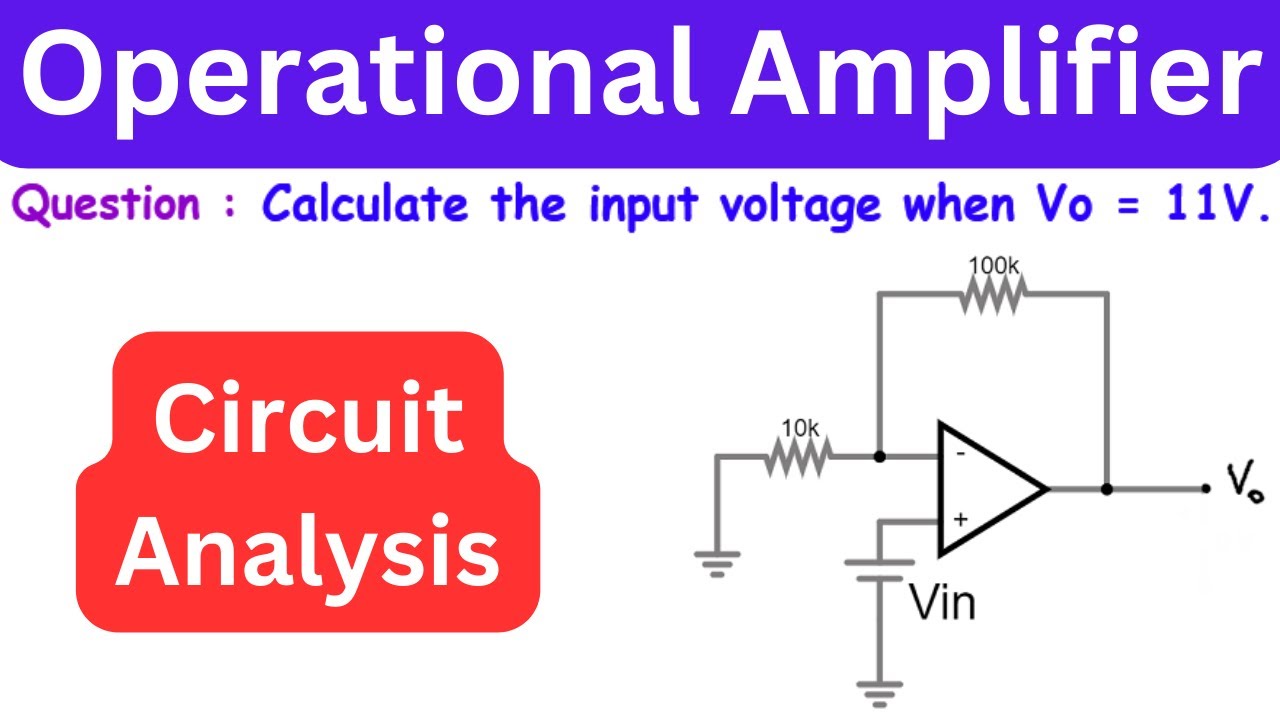 Operational Amplifier

Question : Calculate the input voltage when Vo = 11V.

Circuit Analysis

100k

10k

-

+

$V_o$

Vin